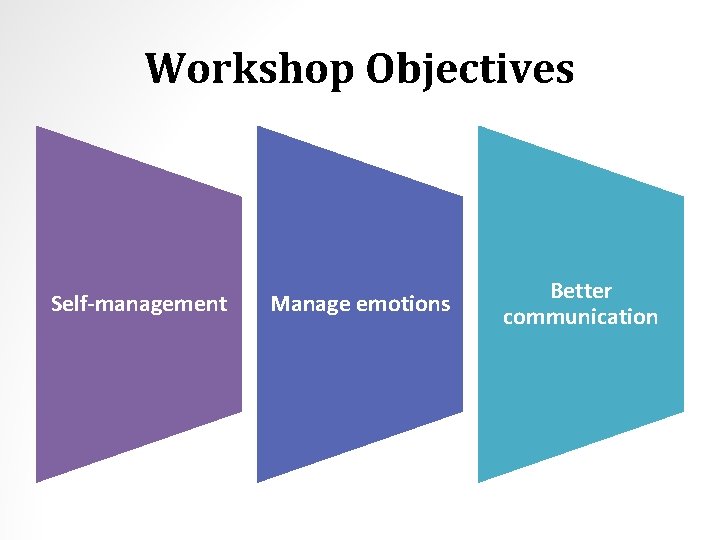 Workshop Objectives

Self-management

Manage emotions

Better communication